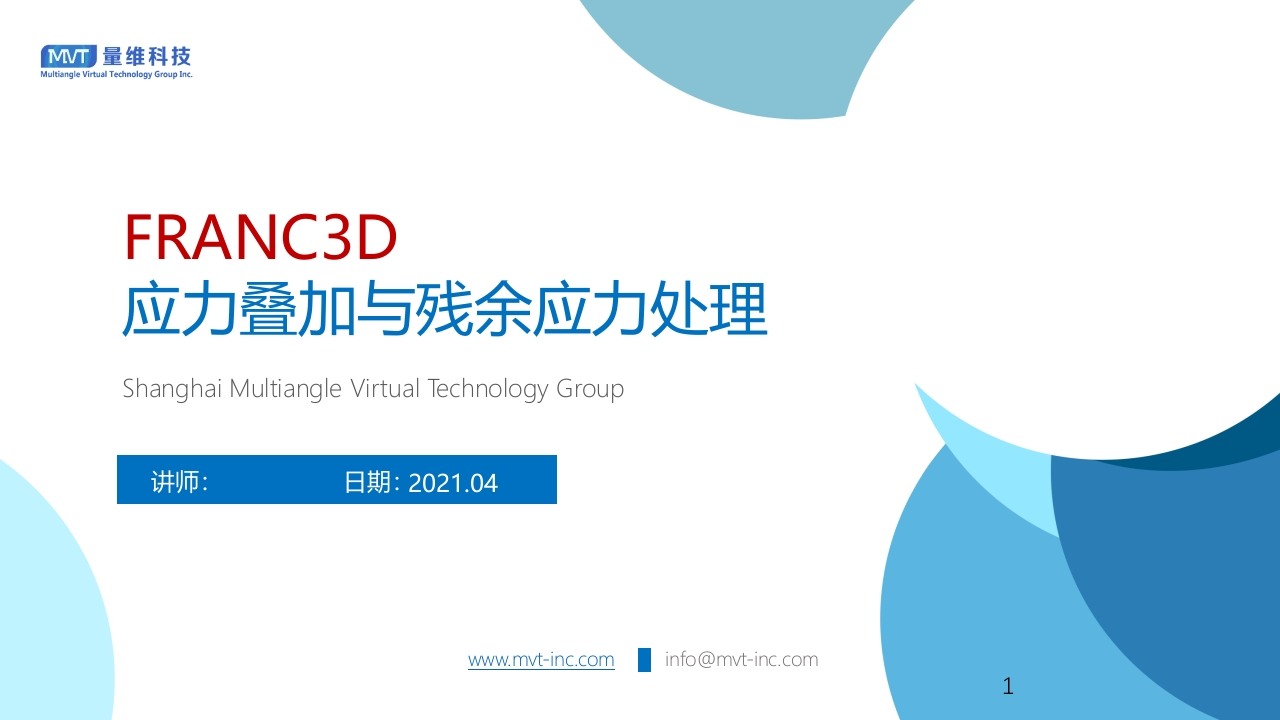 MVT 量维科技
Multiangle Virtual Technology Group Inc.

FRANC3D
应力叠加与残余应力处理

Shanghai Multiangle Virtual Technology Group

讲师:　　日期: 2021.04

www.mvt-inc.com　info@mvt-inc.com

1